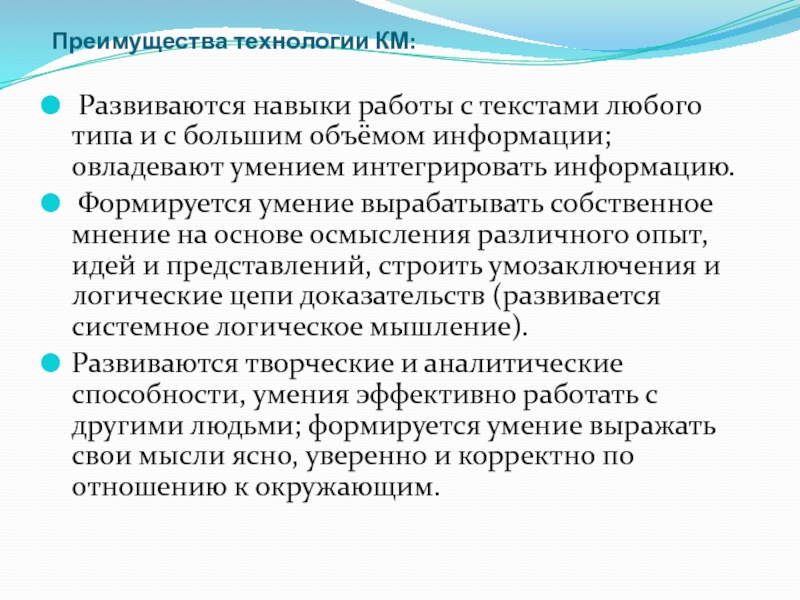 Преимущества технологии КМ:

Развиваются навыки работы с текстами любого типа и с большим объёмом информации; овладевают умением интегрировать информацию.

Формируется умение вырабатывать собственное мнение на основе осмысления различного опыт, идей и представлений, строить умозаключения и логические цепи доказательств (развивается системное логическое мышление).

Развиваются творческие и аналитические способности, умения эффективно работать с другими людьми; формируется умение выражать свои мысли ясно, уверенно и корректно по отношению к окружающим.